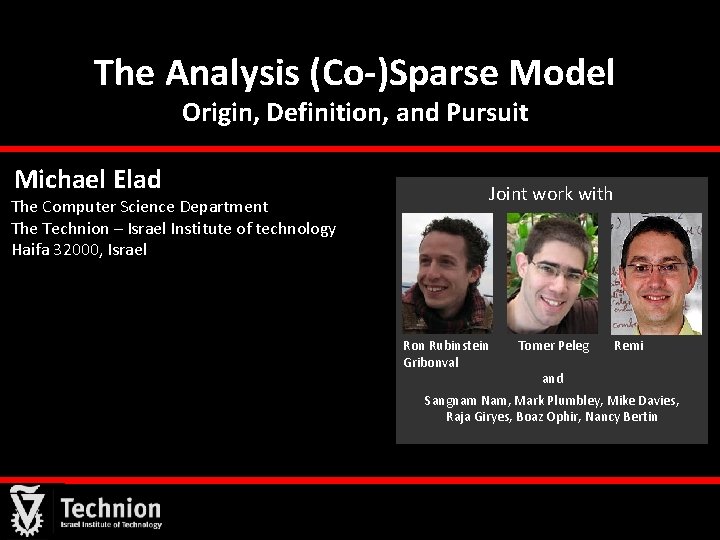 The Analysis (Co-)Sparse Model
Origin, Definition, and Pursuit

Michael Elad
The Computer Science Department
The Technion – Israel Institute of technology
Haifa 32000, Israel

Joint work with

Ron Rubinstein Tomer Peleg Remi Gribonval

and

Sangnam Nam, Mark Plumbley, Mike Davies, Raja Giryes, Boaz Ophir, Nancy Bertin

Technion
Israel Institute of Technology